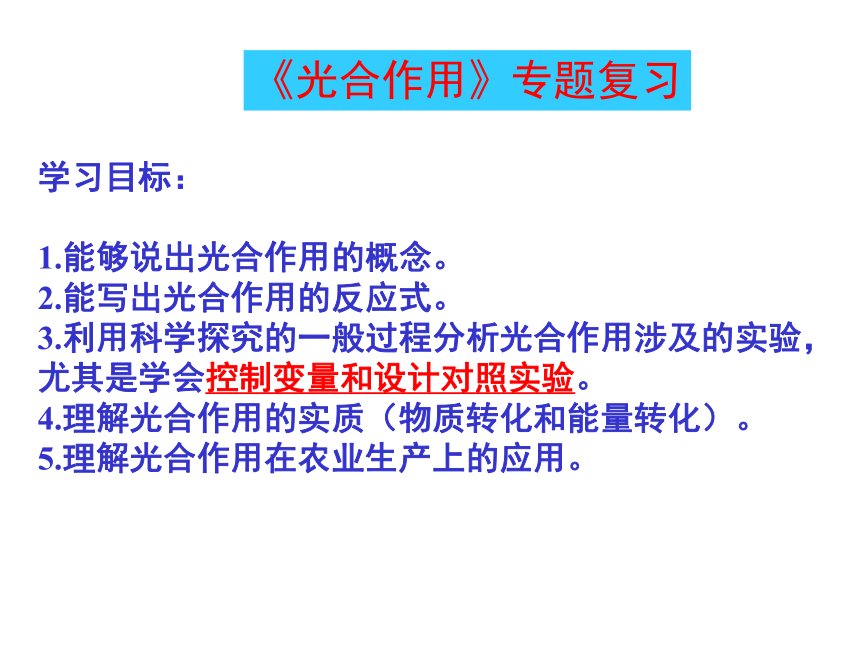 《光合作用》专题复习

学习目标：

1.能够说出光合作用的概念。
2.能写出光合作用的反应式。
3.利用科学探究的一般过程分析光合作用涉及的实验，尤其是学会控制变量和设计对照实验。
4.理解光合作用的实质（物质转化和能量转化）。
5.理解光合作用在农业生产上的应用。